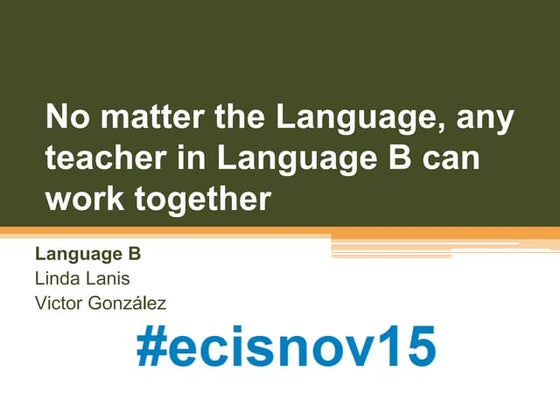 No matter the Language, any teacher in Language B can work together

Language B
Linda Lanis
Victor González

#ecisnov15